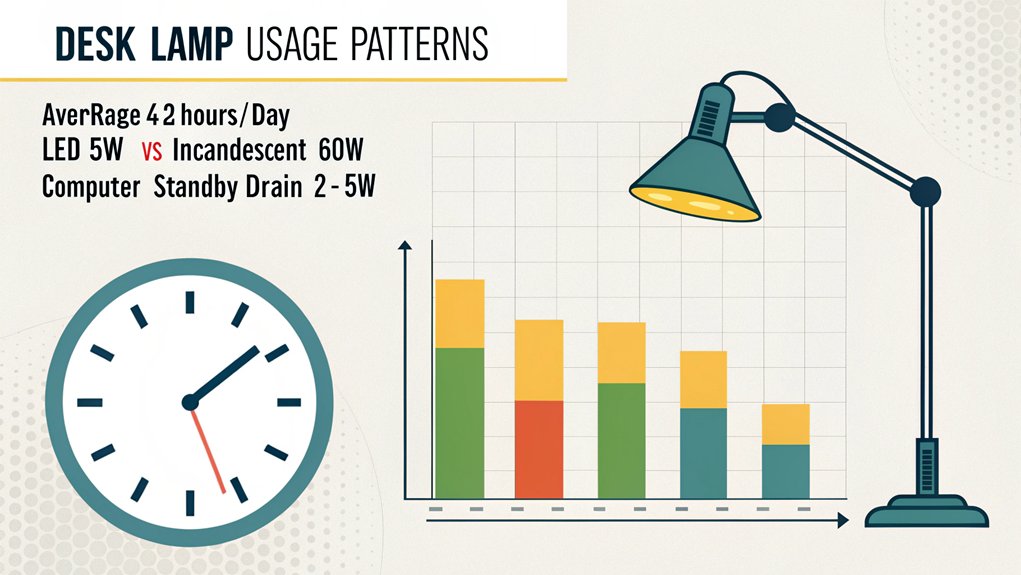 DESK LAMP USAGE PATTERNS

AverRage 4 2 hours/Day
LED 5W vs Incandescent 60W
Computer Standby Drain 2 - 5W